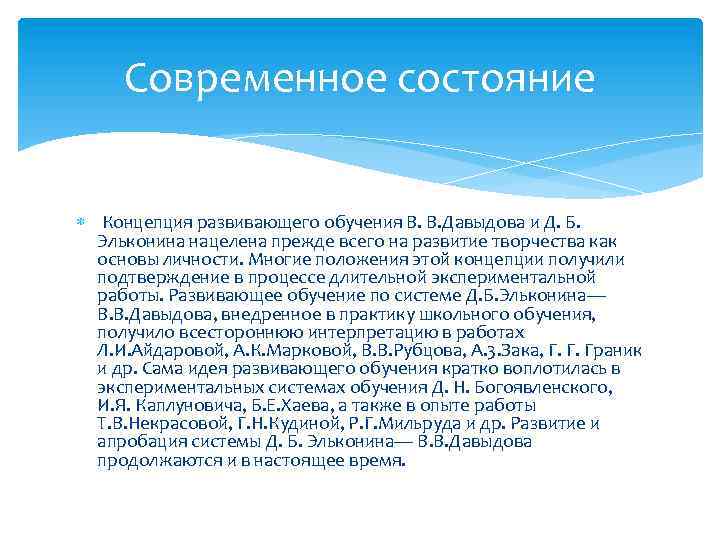 Современное состояние

Концепция развивающего обучения В. В.Давыдова и Д. Б. Эльконина нацелена прежде всего на развитие творчества как основы личности. Многие положения этой концепции получили подтверждение в процессе длительной экспериментальной работы. Развивающее обучение по системе Д.Б.Эльконина— В.В.Давыдова, внедренное в практику школьного обучения, получило всестороннюю интерпретацию в работах Л.И.Айдаровой, А.К.Марковой, В.В.Рубцова, А.З.Зака, Г. Г. Граник и др. Сама идея развивающего обучения кратко воплотилась в экспериментальных системах обучения Д. Н. Богоявленского, И.Я. Каплуновича, Б.Е.Хаева, а также в опыте работы Т.В.Некрасовой, Г.Н.Кудиной, Р.Г.Мильруда и др. Развитие и апробация системы Д. Б. Эльконина— В.В.Давыдова продолжаются и в настоящее время.